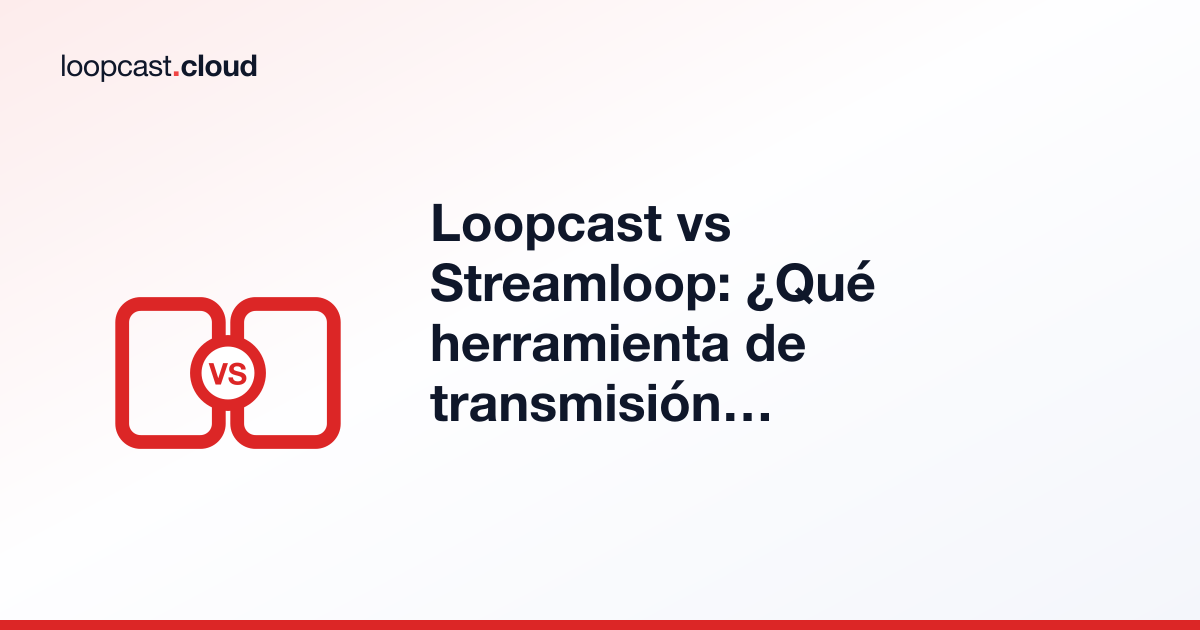 loopcast.cloud

VS

Loopcast vs Streamloop: ¿Qué herramienta de transmisión…